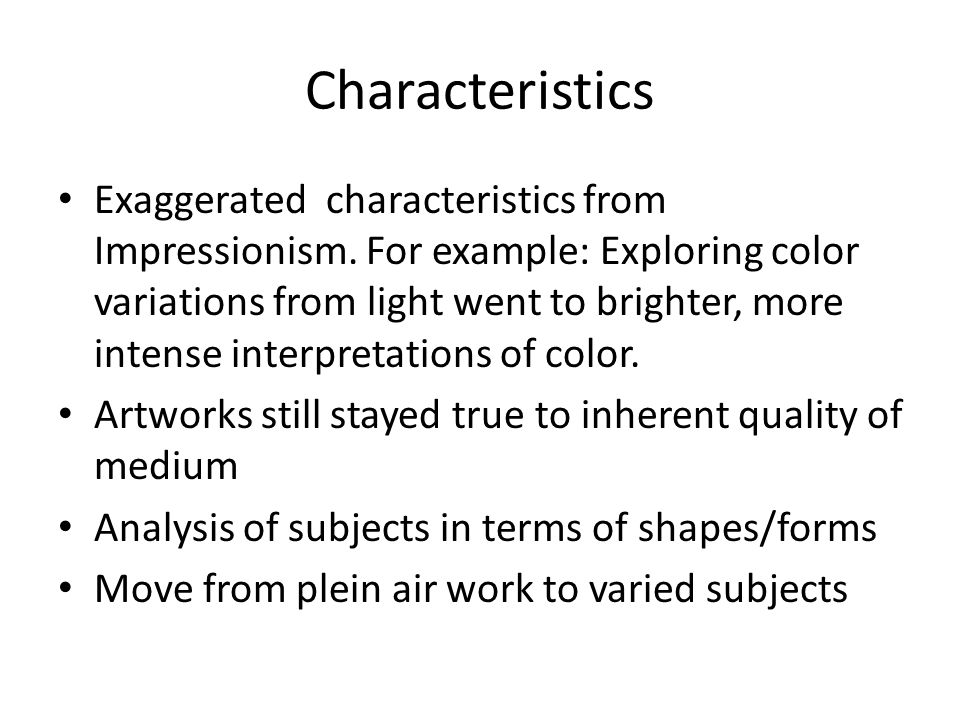 Characteristics

• Exaggerated characteristics from Impressionism. For example: Exploring color variations from light went to brighter, more intense interpretations of color.
• Artworks still stayed true to inherent quality of medium
• Analysis of subjects in terms of shapes/forms
• Move from plein air work to varied subjects